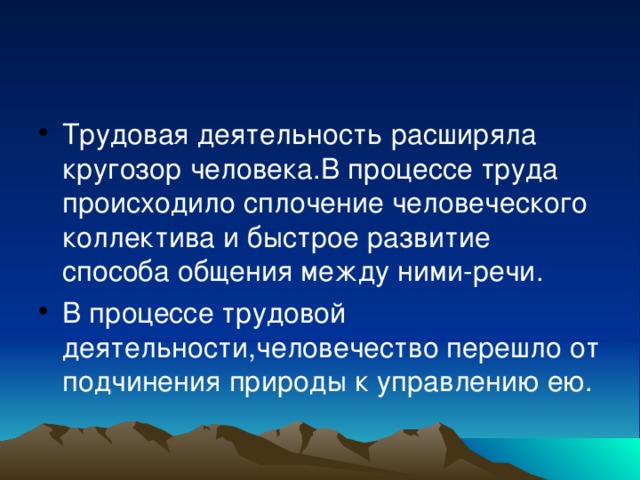 • Трудовая деятельность расширяла кругозор человека.В процессе труда происходило сплочение человеческого коллектива и быстрое развитие способа общения между ними-речи.

• В процессе трудовой деятельности,человечество перешло от подчинения природы к управлению ею.